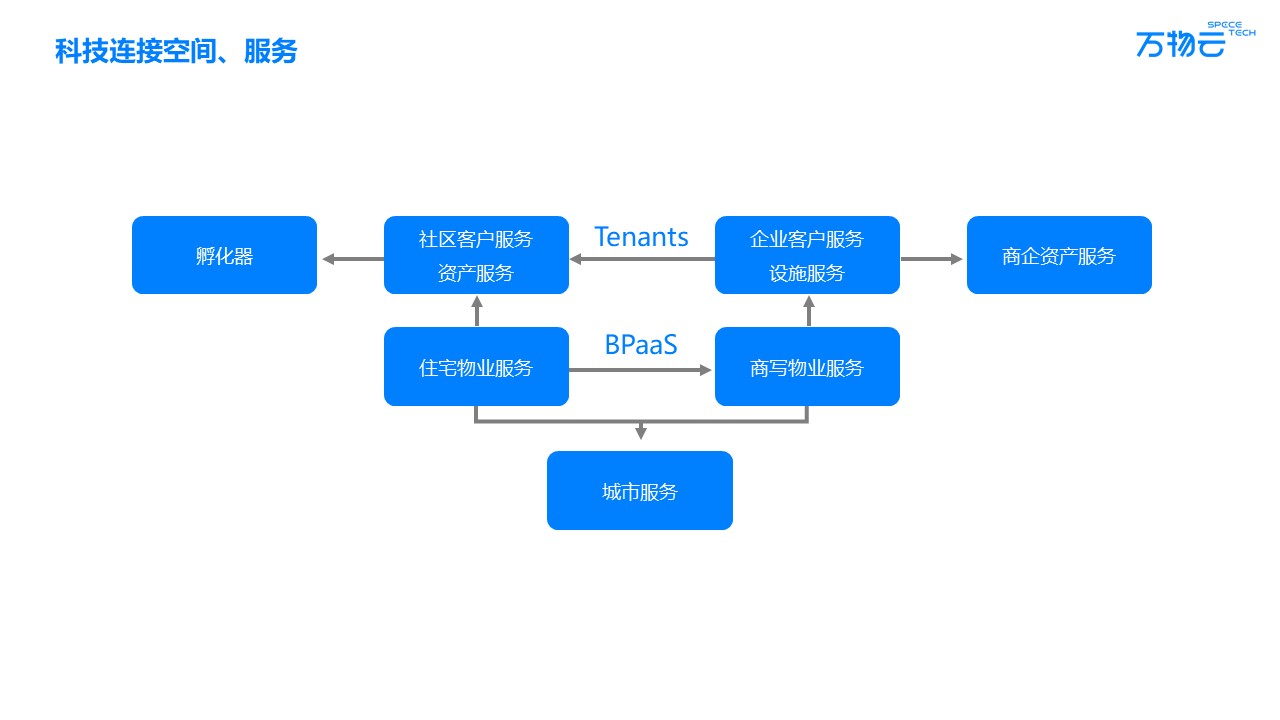 科技连接空间、服务

万物云 SPACE TECH

孵化器

社区客户服务
资产服务

Tenants

企业客户服务
设施服务

商企资产服务

住宅物业服务

BPaaS

商写物业服务

城市服务